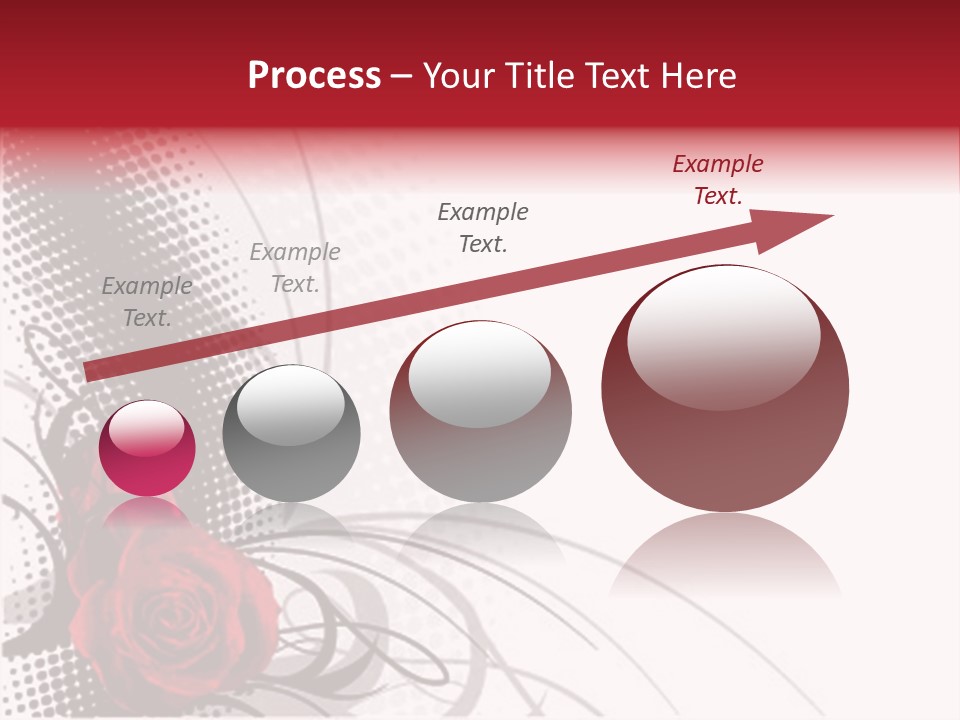 Process – Your Title Text Here

Example Text.

Example Text.

Example Text.

Example Text.